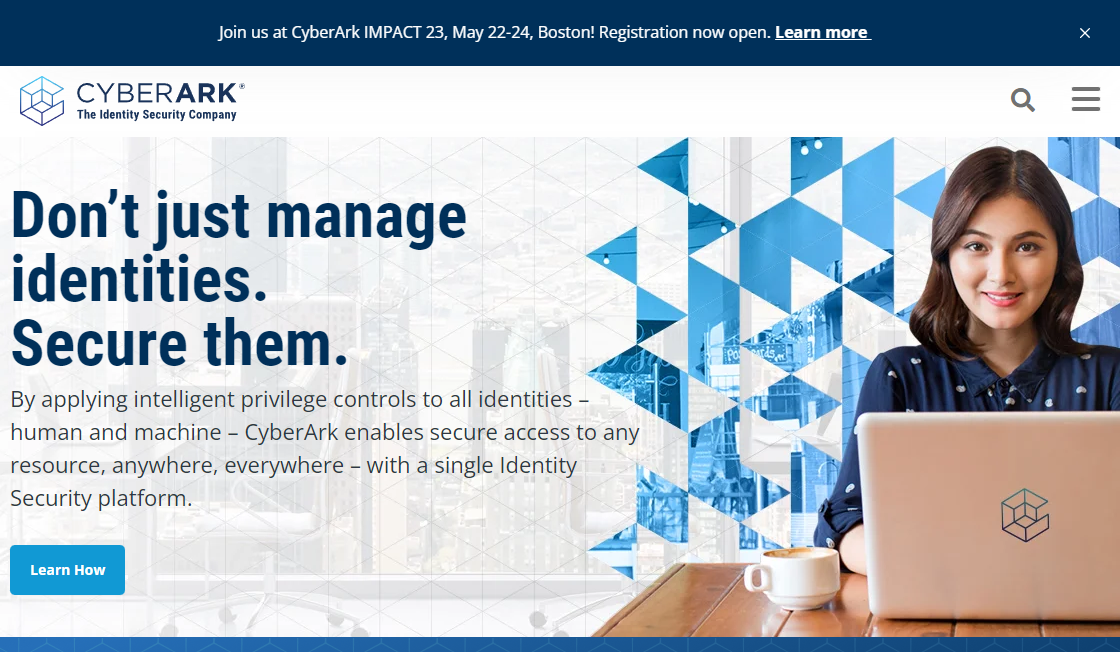 Join us at CyberArk IMPACT 23, May 22-24, Boston! Registration now open. Learn more

CYBERARK®
The Identity Security Company

Don’t just manage identities.
Secure them.

By applying intelligent privilege controls to all identities – human and machine – CyberArk enables secure access to any resource, anywhere, everywhere – with a single Identity Security platform.

Learn How